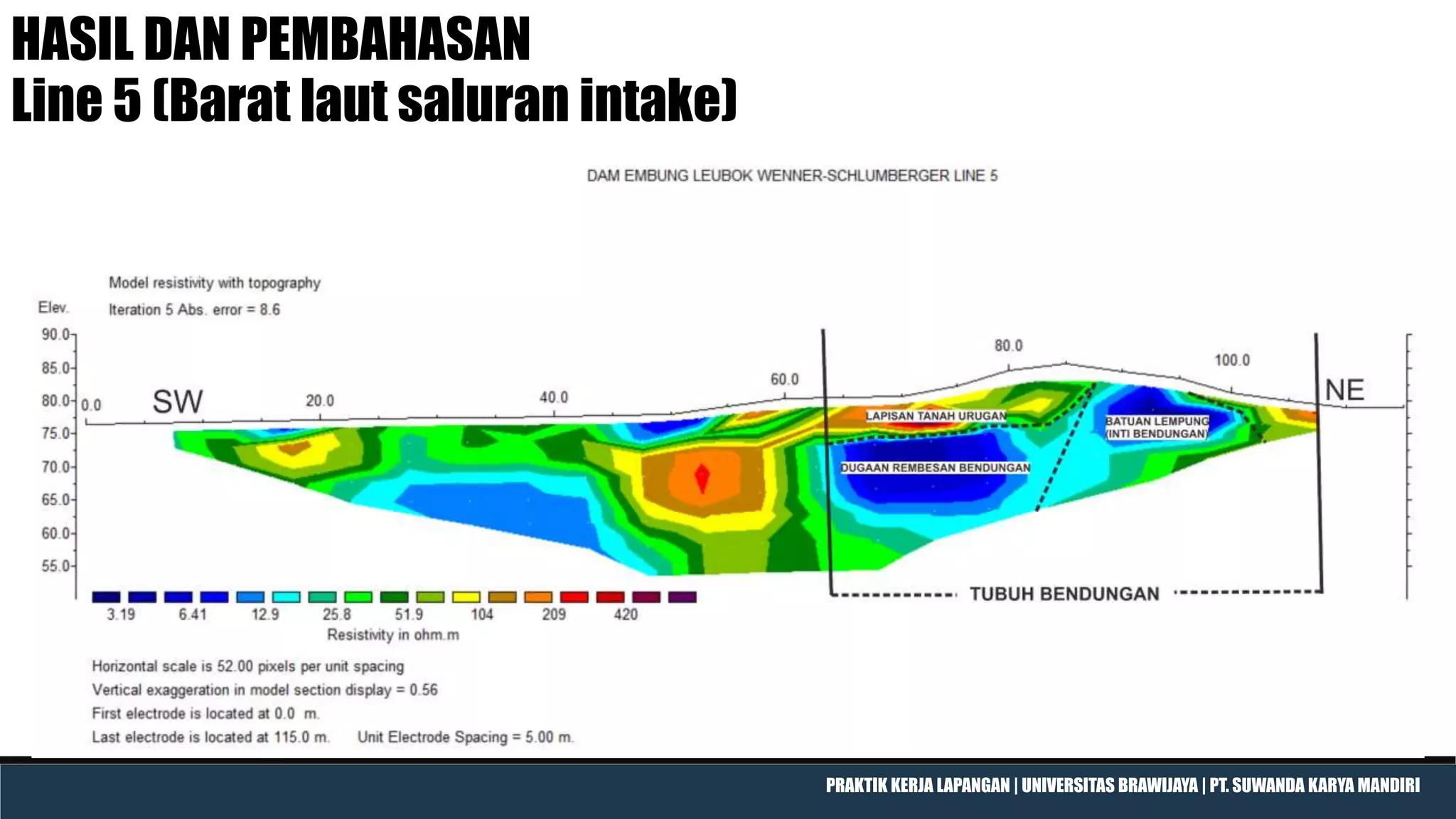 HASIL DAN PEMBAHASAN
Line 5 (Barat laut saluran intake)

DAM EMBUNG LEUBOK WENNER-SCHLUMBERGER LINE 5

Model resistivity with topography
Iteration 5 Abs. error = 8.6

Elev.
90.0
85.0
80.0
75.0
70.0
65.0
60.0
55.0

0.0
SW
20.0
40.0
60.0
80.0
100.0
NE

LAPISAN TANAH URUGAN
BATUAN LEMPUNG (INTI BENDUNGAN)
DUGAAN REMBESAN BENDUNGAN
TUBUH BENDUNGAN

3.19 6.41 12.9 25.8 51.9 104 209 420
Resistivity in ohm.m

Horizontal scale is 52.00 pixels per unit spacing
Vertical exaggeration in model section display = 0.56
First electrode is located at 0.0 m.
Last electrode is located at 115.0 m. Unit Electrode Spacing = 5.00 m.

PRAKTIK KERJA LAPANGAN | UNIVERSITAS BRAWIJAYA | PT. SUWANDA KARYA MANDIRI